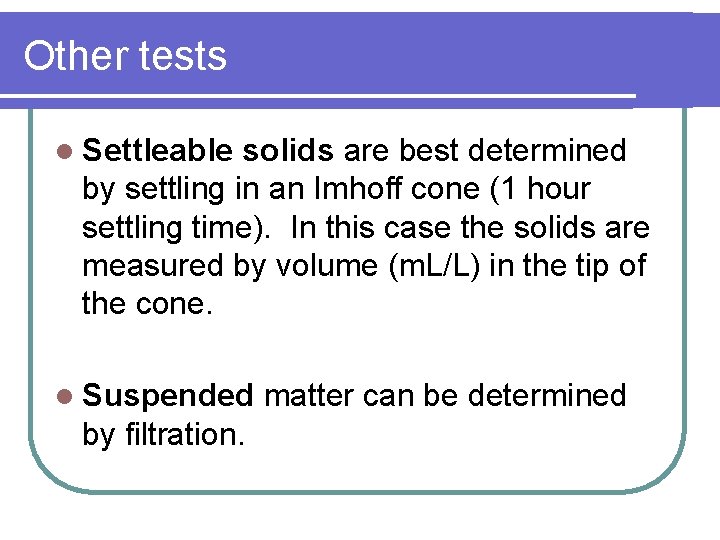 Other tests

Settleable solids are best determined by settling in an Imhoff cone (1 hour settling time). In this case the solids are measured by volume (mL/L) in the tip of the cone.

Suspended matter can be determined by filtration.